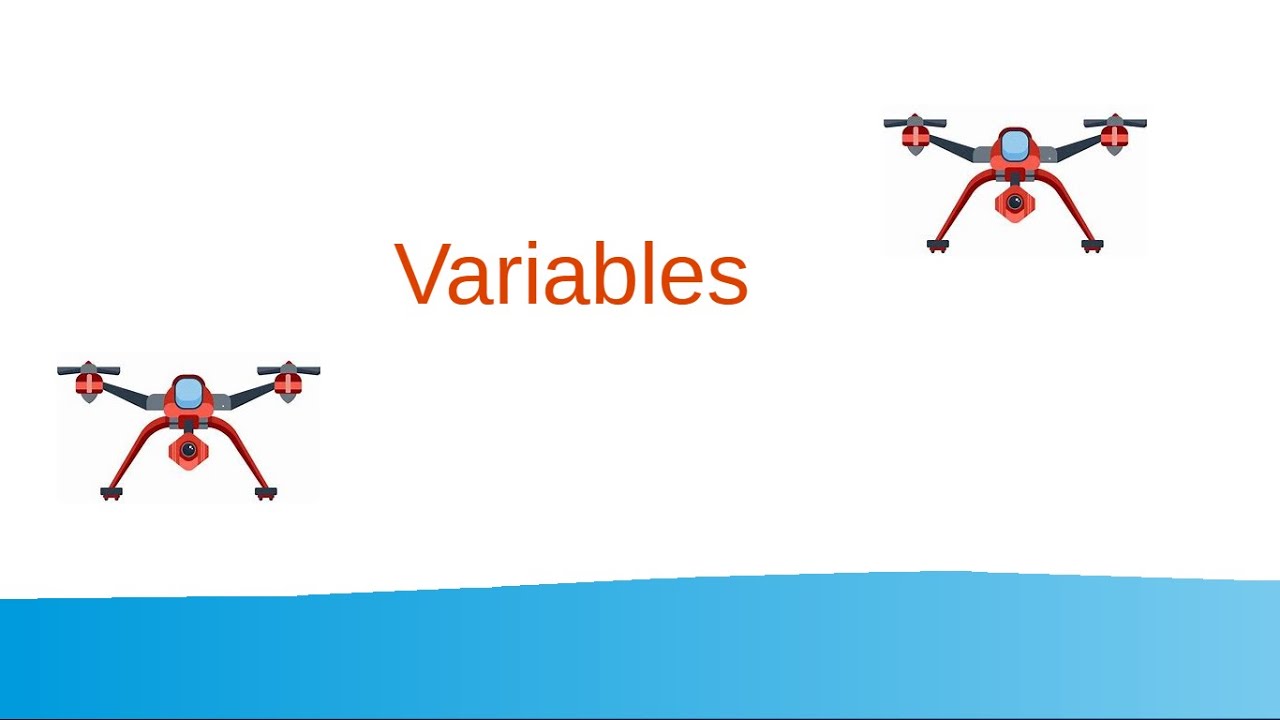 Variables